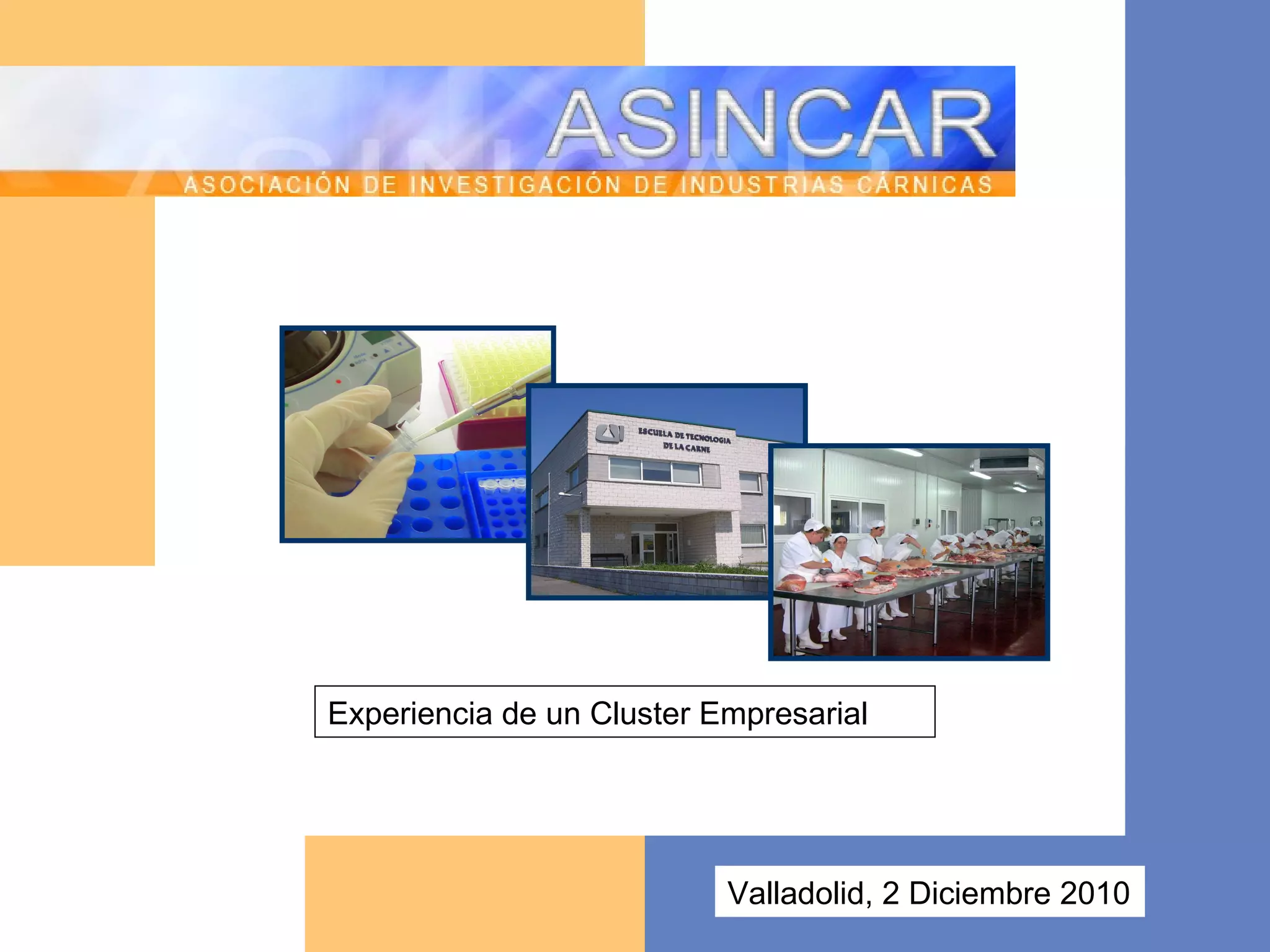 ASINCAR
ASOCIACIÓN DE INVESTIGACIÓN DE INDUSTRIAS CÁRNICAS

ESCUELA DE TECNOLOGIA DE LA CARNE

Experiencia de un Cluster Empresarial

Valladolid, 2 Diciembre 2010